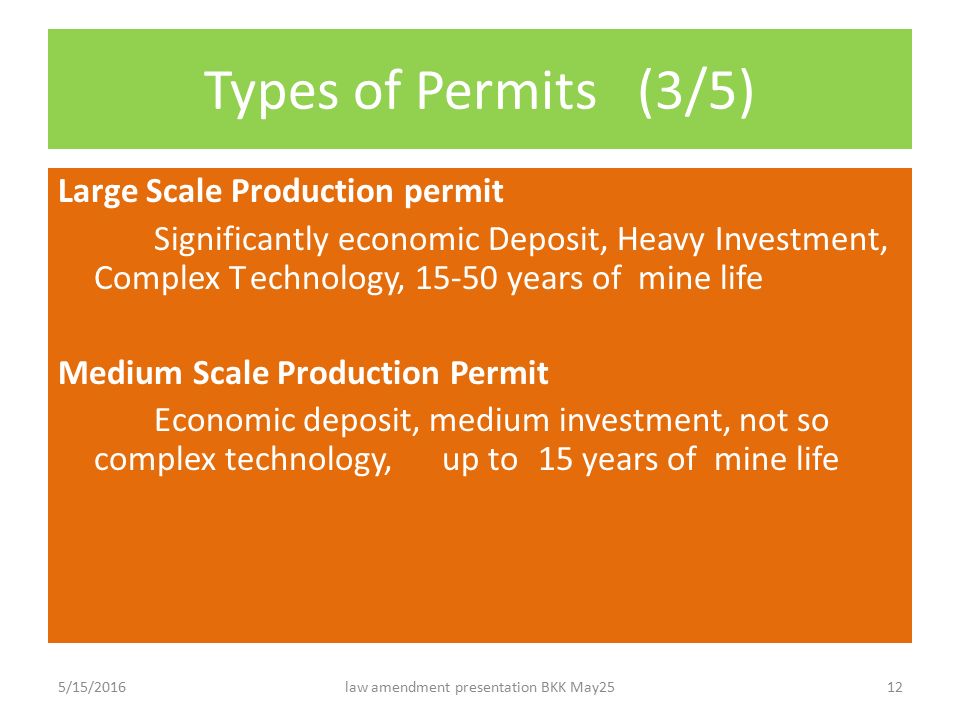 Types of Permits (3/5)

Large Scale Production permit

Significantly economic Deposit, Heavy Investment, Complex Technology, 15-50 years of mine life

Medium Scale Production Permit

Economic deposit, medium investment, not so complex technology, up to 15 years of mine life

5/15/2016

law amendment presentation BKK May25

12